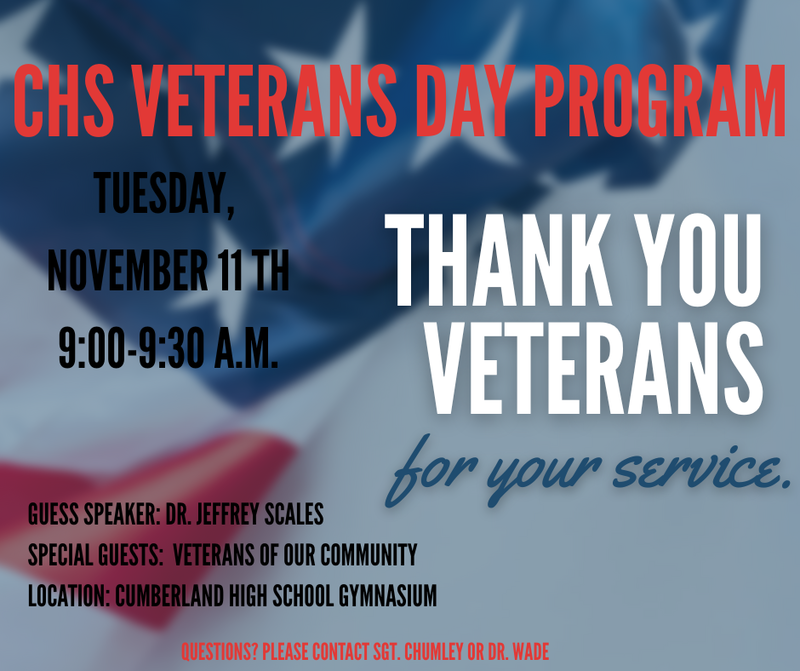 CHS VETERANS DAY PROGRAM

TUESDAY,

NOVEMBER 11 TH

9:00-9:30 A.M.

THANK YOU VETERANS

for your service.

GUESS SPEAKER: DR. JEFFREY SCALES

SPECIAL GUESTS: VETERANS OF OUR COMMUNITY

LOCATION: CUMBERLAND HIGH SCHOOL GYMNASIUM

QUESTIONS? PLEASE CONTACT SGT. CHUMLEY OR DR. WADE